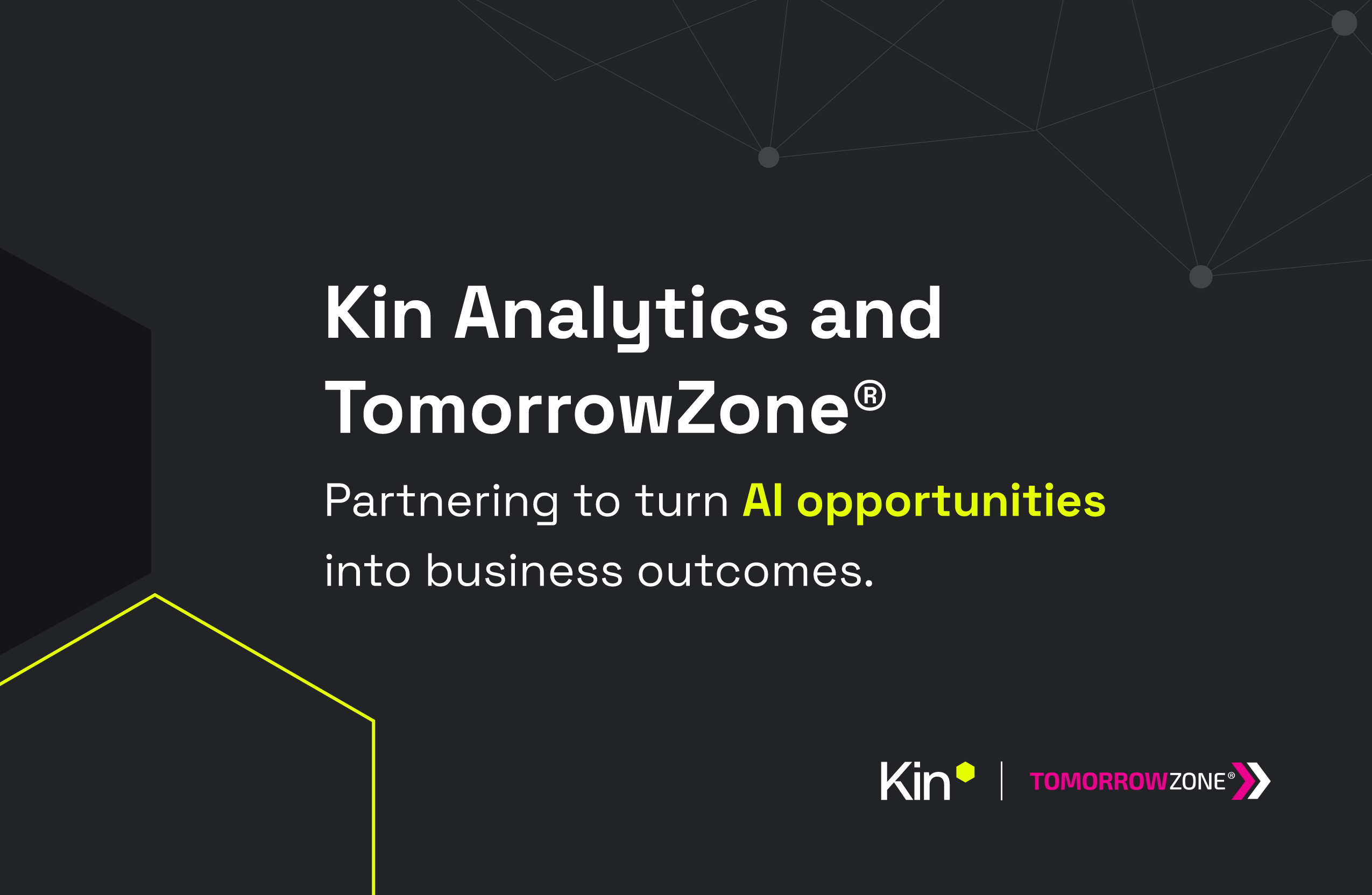 Kin Analytics and TomorrowZone®

Partnering to turn AI opportunities into business outcomes.

Kin | TOMORROWZONE®